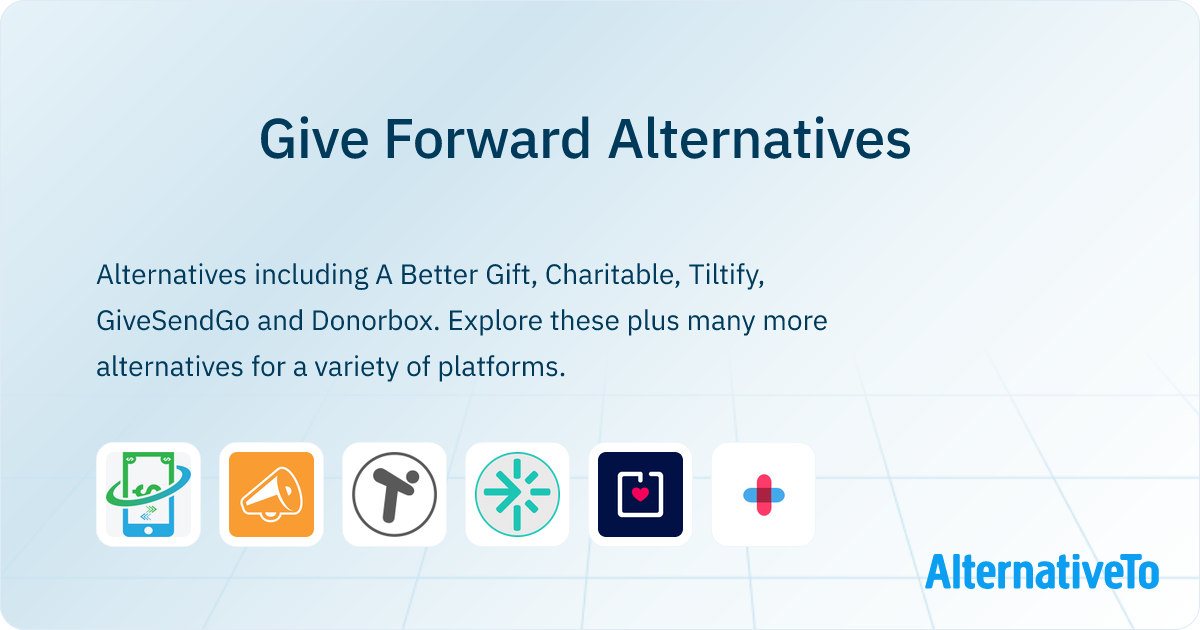 Give Forward Alternatives

Alternatives including A Better Gift, Charitable, Tiltify, GiveSendGo and Donorbox. Explore these plus many more alternatives for a variety of platforms.

AlternativeTo